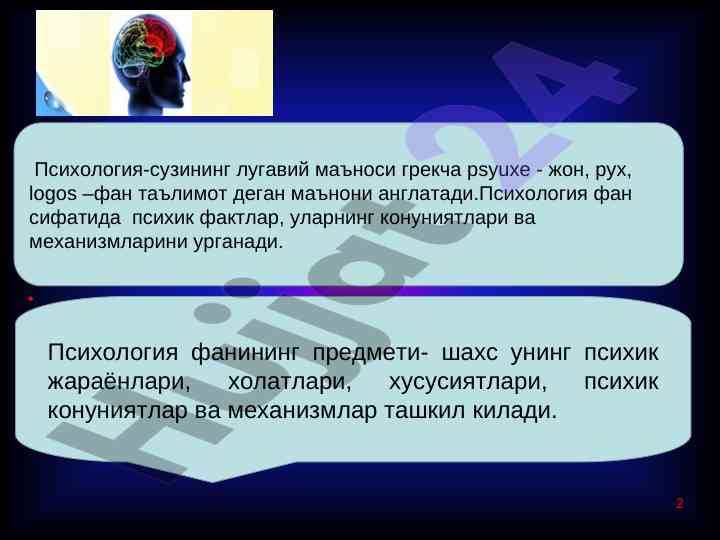 Психология-сузининг лугавий маъноси грекча psyuxe - жон, рух, logos –фан таълимот деган маънони англатади.Психология фан сифатида психик фактлар, уларнинг конуниятлари ва механизмларини урганади.

Психология фанининг предмети- шахс унинг психик жараёнлари, холатлари, хусусиятлари, психик конуниятлар ва механизмлар ташкил килади.

Hujjat24

2